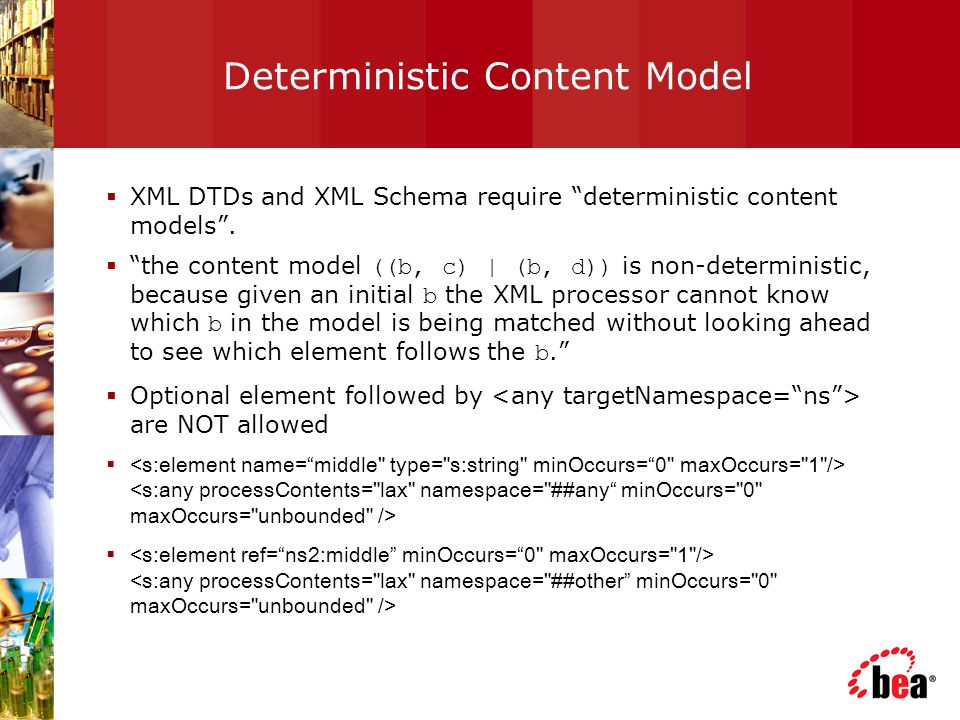 Deterministic Content Model

▪ XML DTDs and XML Schema require “deterministic content models”.

▪ “the content model ((b, c) | (b, d)) is non-deterministic, because given an initial b the XML processor cannot know which b in the model is being matched without looking ahead to see which element follows the b.”

▪ Optional element followed by <any targetNamespace=“ns”> are NOT allowed

▪ <s:element name=“middle" type="s:string" minOccurs=“0" maxOccurs="1"/> <s:any processContents="lax" namespace="##any“ minOccurs="0" maxOccurs="unbounded" />

▪ <s:element ref=“ns2:middle” minOccurs=“0" maxOccurs="1"/> <s:any processContents="lax" namespace="##other” minOccurs="0" maxOccurs="unbounded" />

bea®